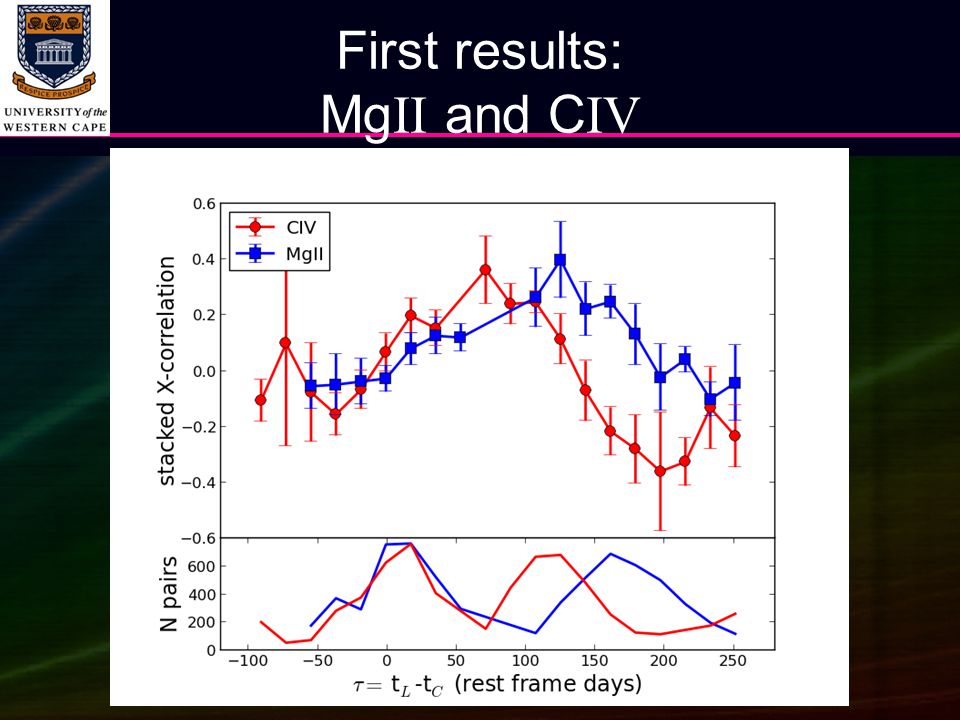 RESPICE PROSPICE
UNIVERSITY of the WESTERN CAPE

First results:
MgII and CIV

CIV
MgII

stacked X-correlation

0.6
0.4
0.2
0.0
−0.2
−0.4
−0.6

N pairs

600
400
200
0

−100
−50
0
50
100
150
200
250

$\tau = t_L - t_C$ (rest frame days)